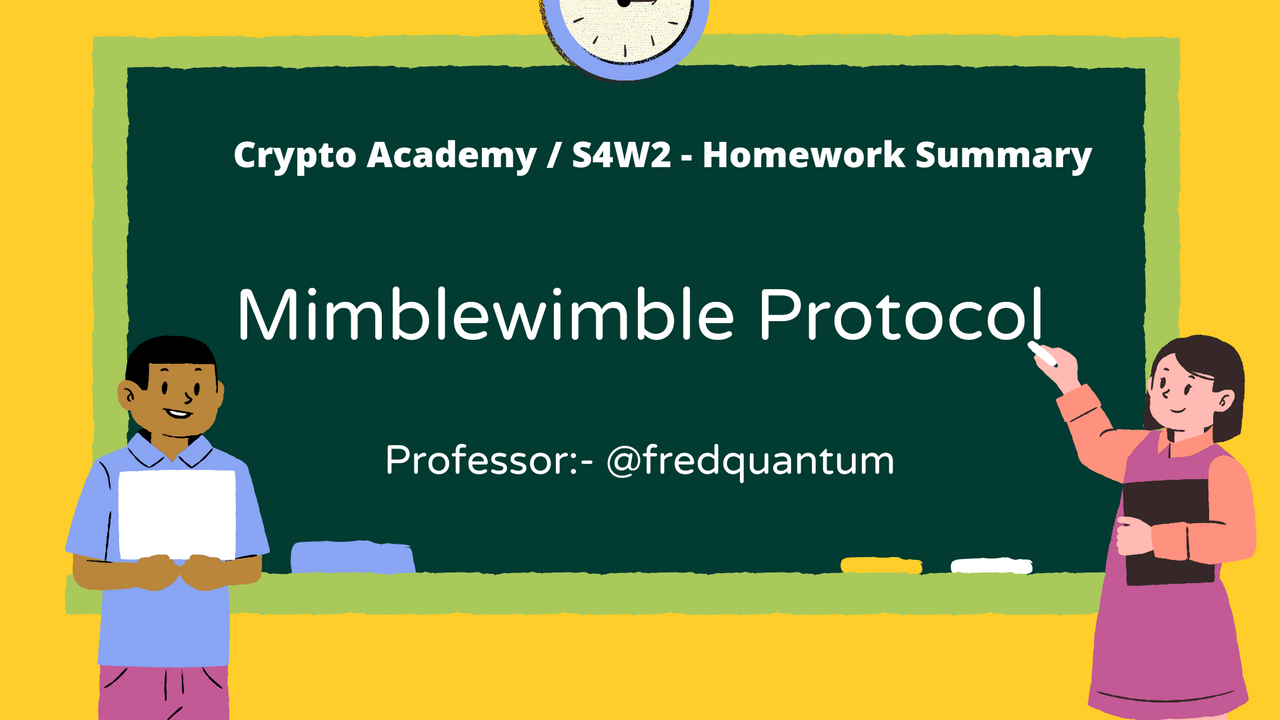 Crypto Academy / S4W2 - Homework Summary

Mimblewimble Protocol

Professor:- @fredquantum